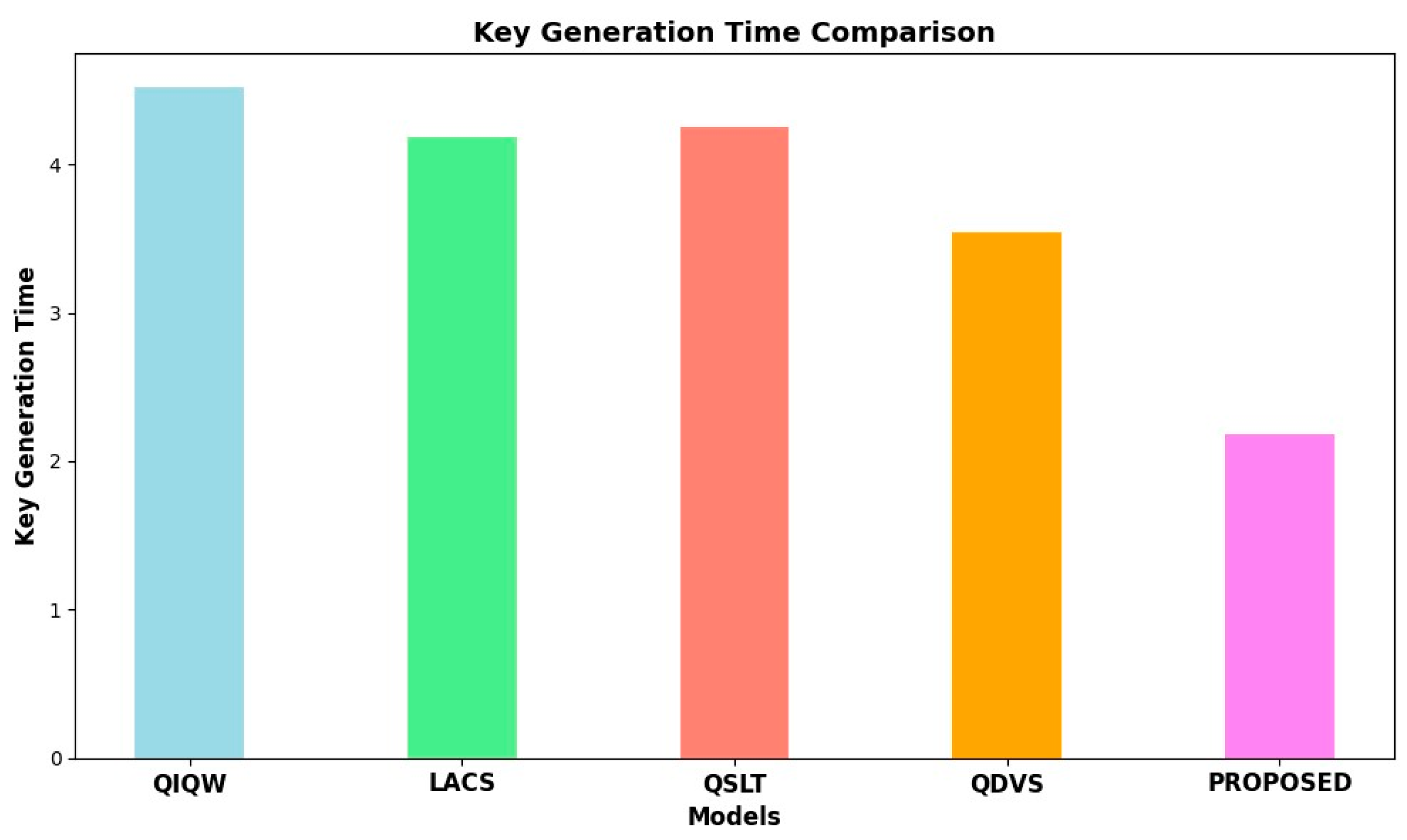 Key Generation Time Comparison

Key Generation Time

4
3
2
1
0

QIQW
LACS
QSLT
QDVS
PROPOSED

Models